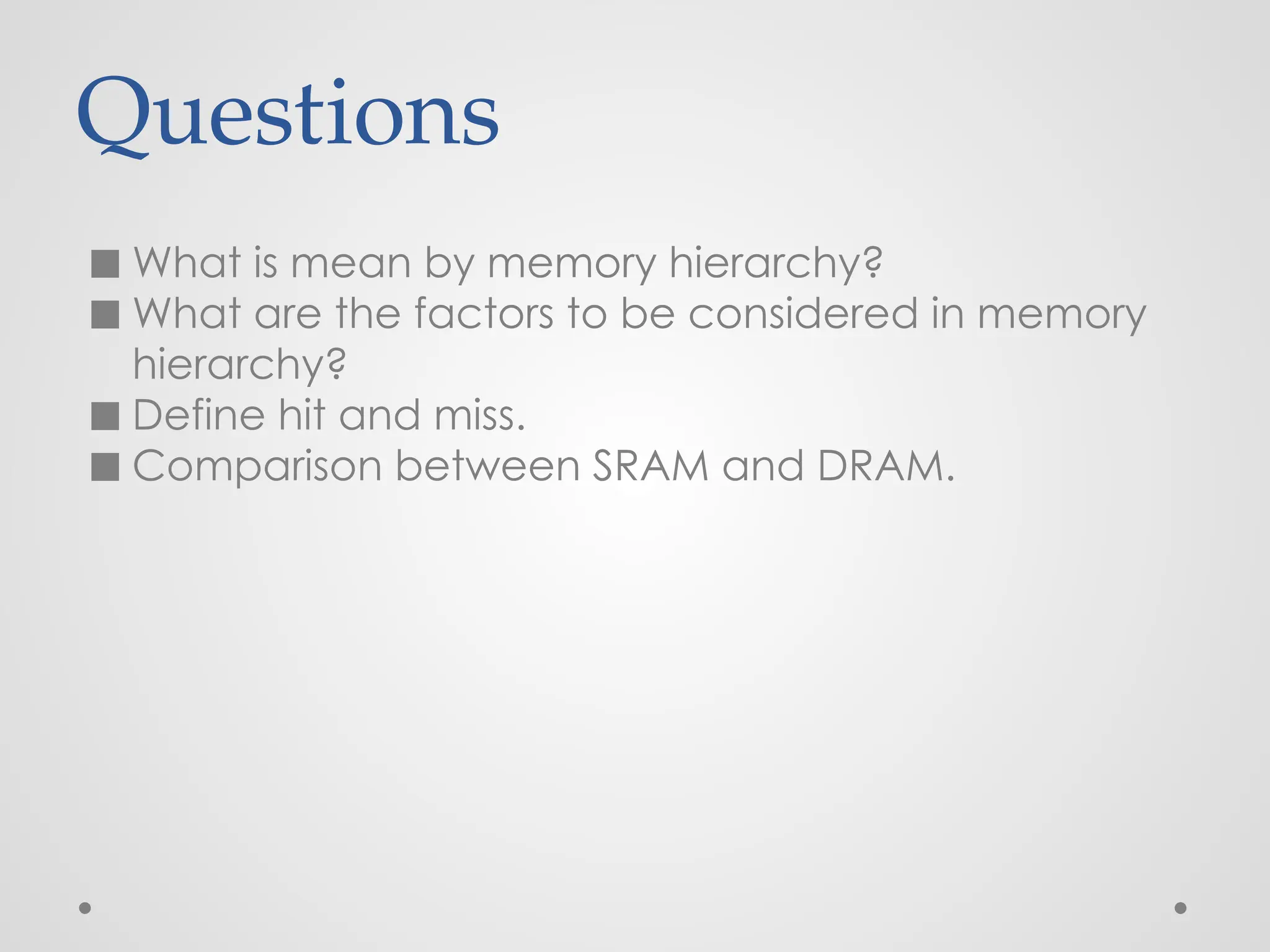 Questions

■ What is mean by memory hierarchy?
■ What are the factors to be considered in memory hierarchy?
■ Define hit and miss.
■ Comparison between SRAM and DRAM.